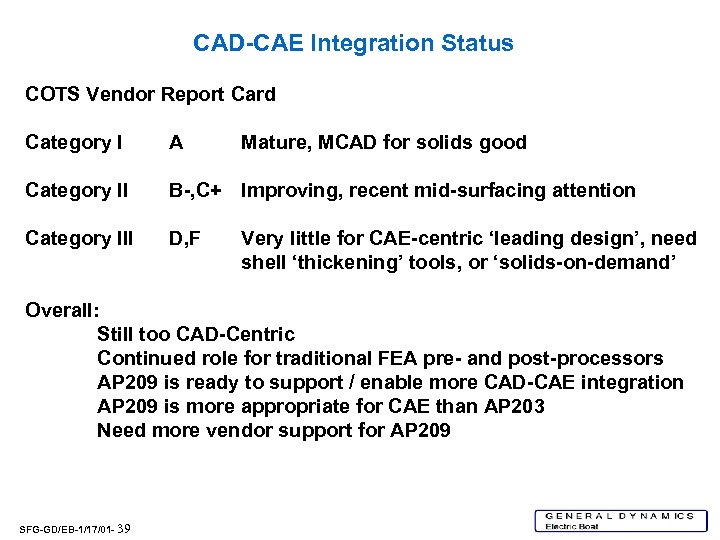 CAD-CAE Integration Status

COTS Vendor Report Card

Category I A Mature, MCAD for solids good

Category II B-,C+ Improving, recent mid-surfacing attention

Category III D,F Very little for CAE-centric ‘leading design’, need shell ‘thickening’ tools, or ‘solids-on-demand’

Overall:
Still too CAD-Centric
Continued role for traditional FEA pre- and post-processors
AP209 is ready to support / enable more CAD-CAE integration
AP209 is more appropriate for CAE than AP203
Need more vendor support for AP209

SFG-GD/EB-1/17/01- 39

GENERAL DYNAMICS
Electric Boat